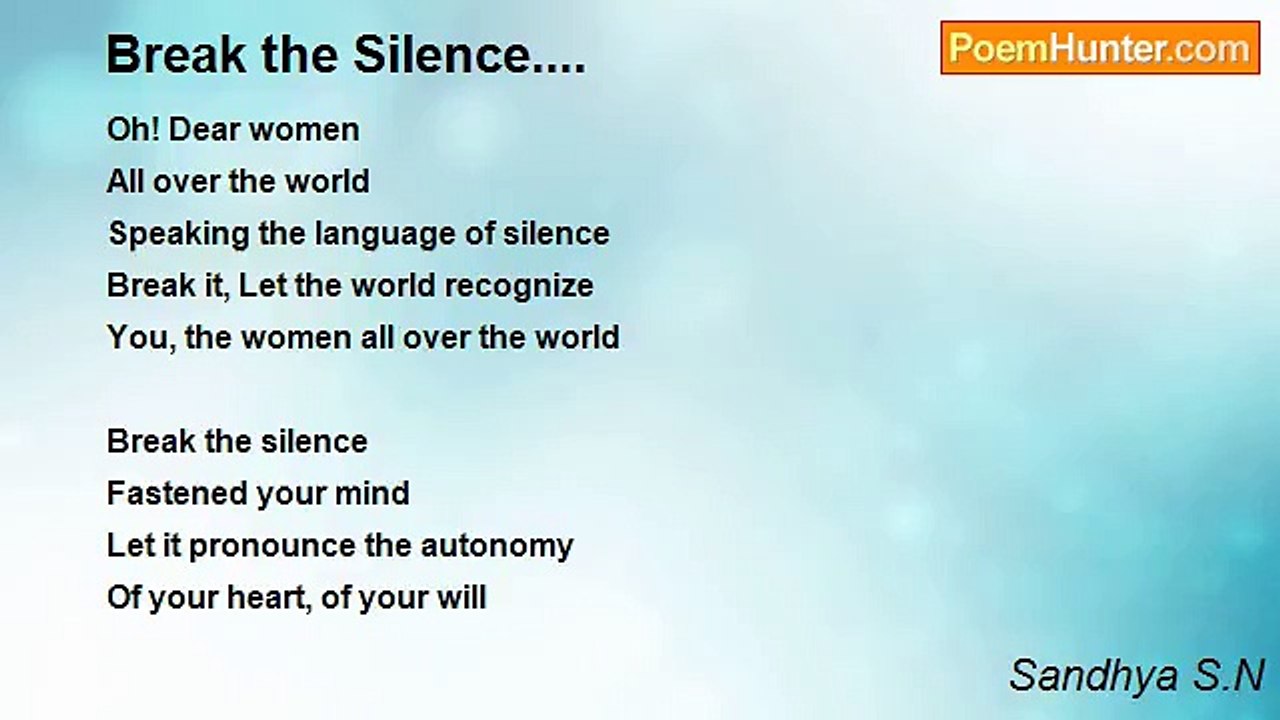 Break the Silence....

PoemHunter.com

Oh! Dear women
All over the world
Speaking the language of silence
Break it, Let the world recognize
You, the women all over the world

Break the silence
Fastened your mind
Let it pronounce the autonomy
Of your heart, of your will

Sandhya S.N